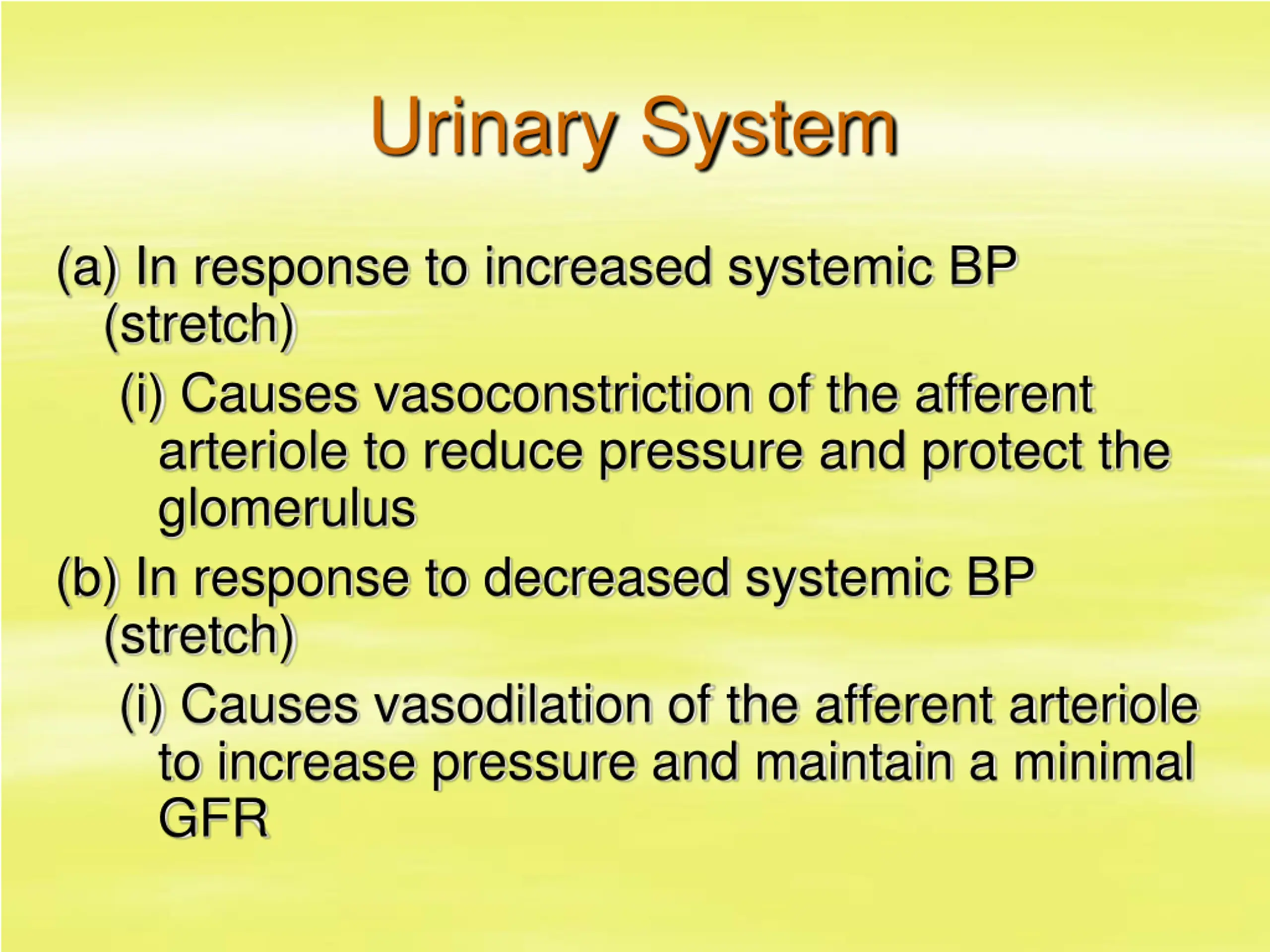 Urinary System

(a) In response to increased systemic BP (stretch)

(i) Causes vasoconstriction of the afferent arteriole to reduce pressure and protect the glomerulus

(b) In response to decreased systemic BP (stretch)

(i) Causes vasodilation of the afferent arteriole to increase pressure and maintain a minimal GFR